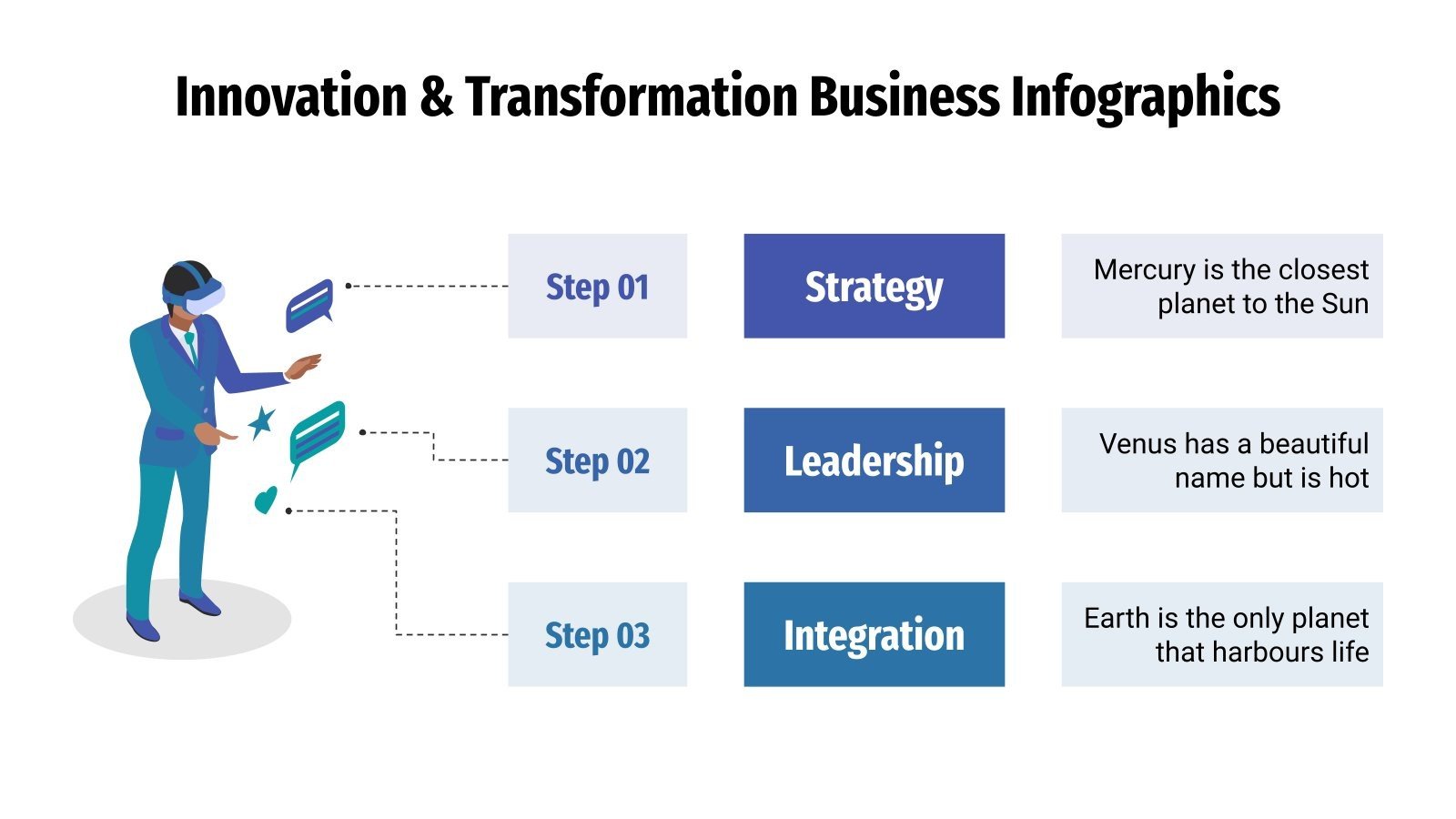 Innovation & Transformation Business Infographics

Step 01

Strategy

Mercury is the closest planet to the Sun

Step 02

Leadership

Venus has a beautiful name but is hot

Step 03

Integration

Earth is the only planet that harbours life